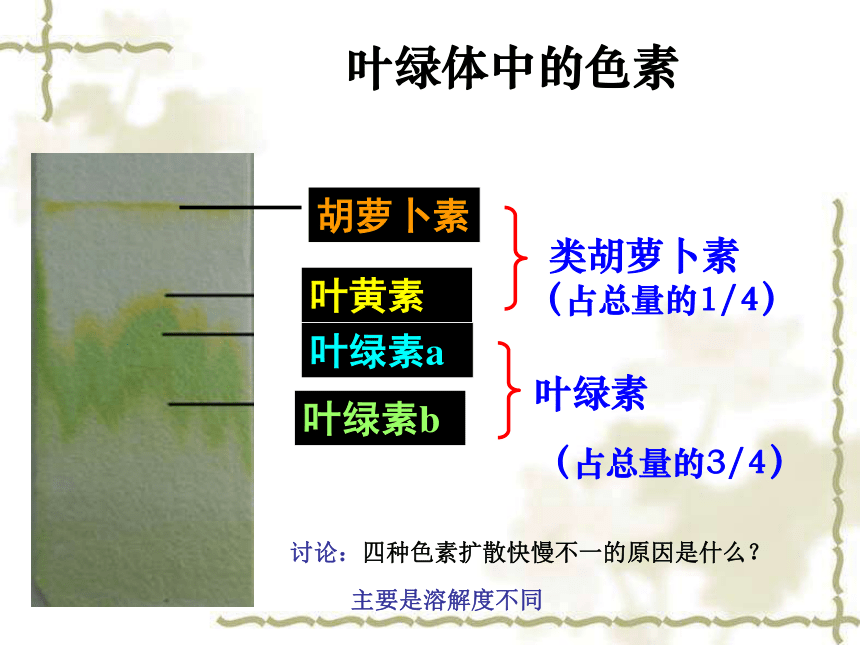 叶绿体中的色素

胡萝卜素

叶黄素

叶绿素a

叶绿素b

类胡萝卜素
（占总量的1/4）

叶绿素

（占总量的3/4）

讨论：四种色素扩散快慢不一的原因是什么？

主要是溶解度不同